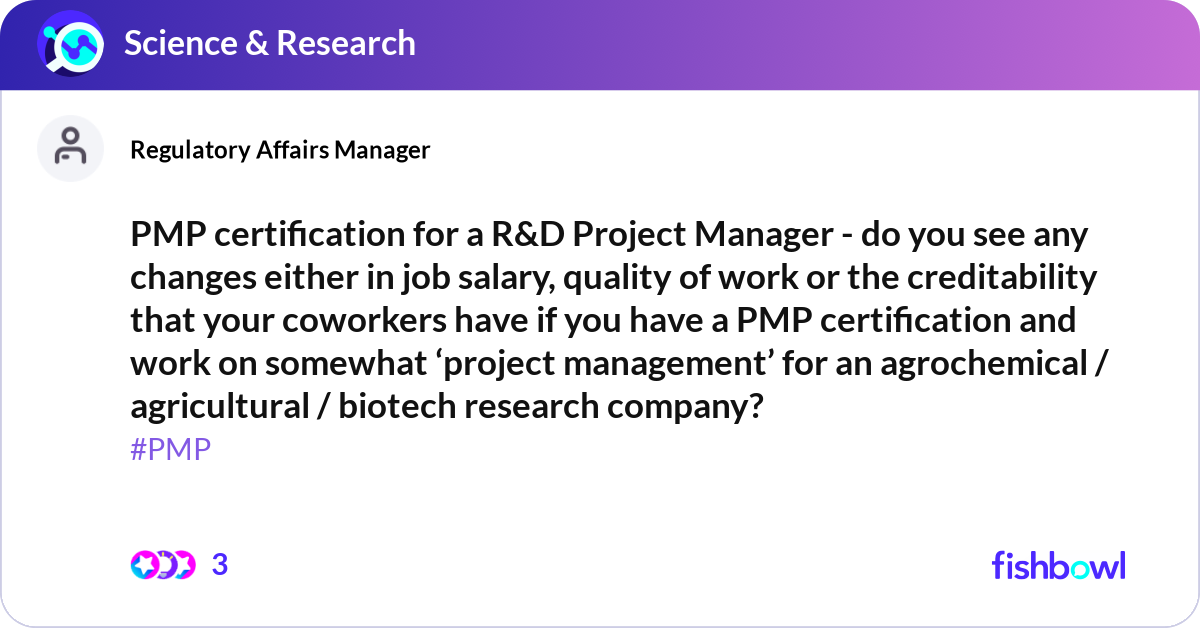 Science & Research

Regulatory Affairs Manager

PMP certification for a R&D Project Manager - do you see any changes either in job salary, quality of work or the creditability that your coworkers have if you have a PMP certification and work on somewhat ‘project management’ for an agrochemical / agricultural / biotech research company?
#PMP

3

fishbowl